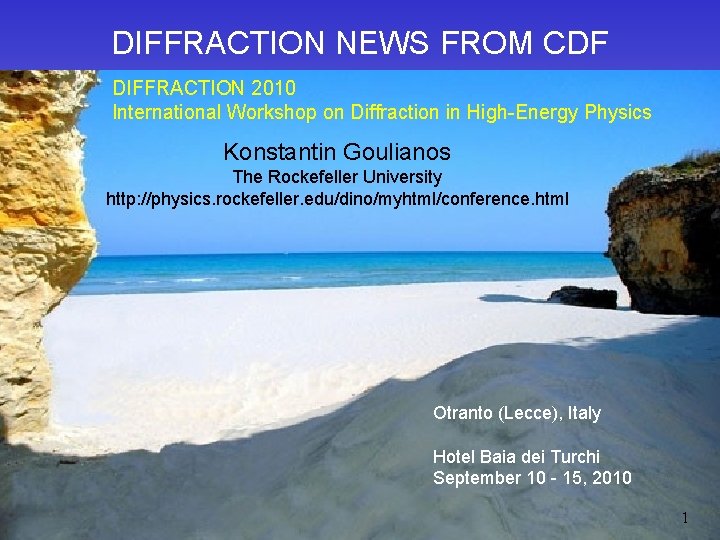 DIFFRACTION NEWS FROM CDF

DIFFRACTION 2010
International Workshop on Diffraction in High-Energy Physics

Konstantin Goulianos
The Rockefeller University
http://physics.rockefeller.edu/dino/myhtml/conference.html

Otranto (Lecce), Italy

Hotel Baia dei Turchi
September 10 - 15, 2010

1